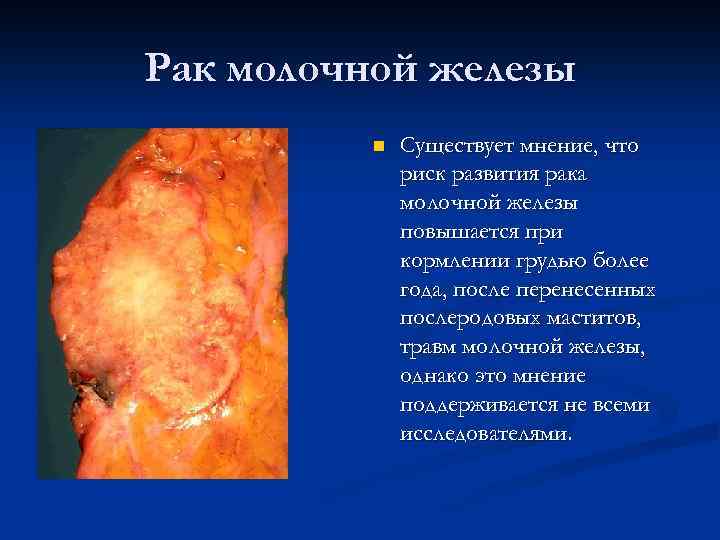 Рак молочной железы

Существует мнение, что риск развития рака молочной железы повышается при кормлении грудью более года, после перенесенных послеродовых маститов, травм молочной железы, однако это мнение поддерживается не всеми исследователями.